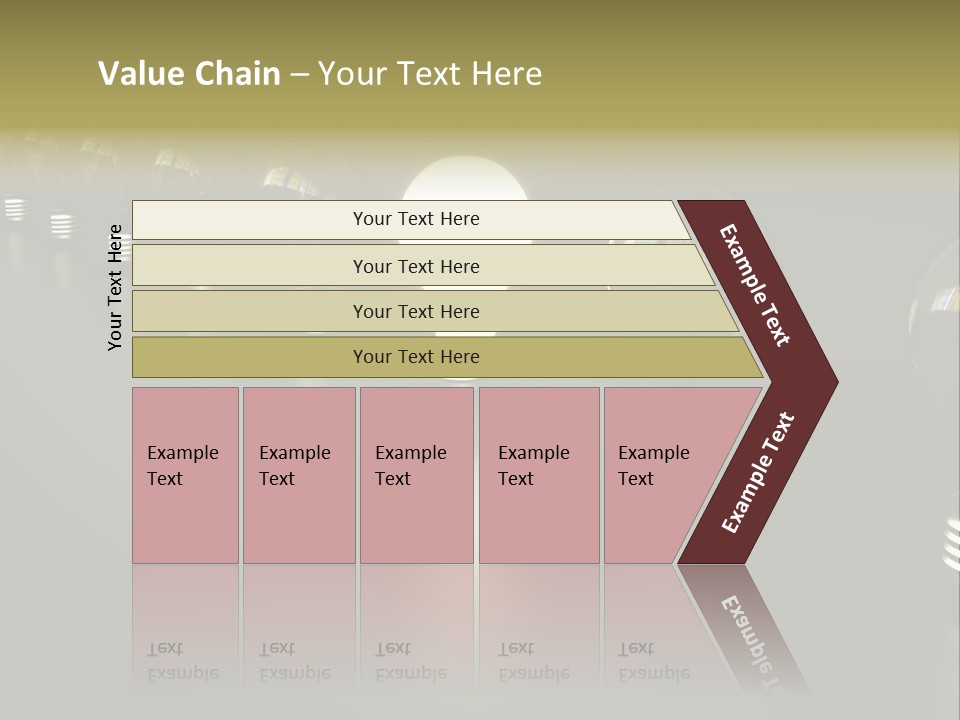 Value Chain – Your Text Here

Your Text Here

Your Text Here

Your Text Here

Your Text Here

Your Text Here

Example Text

Example Text

Example Text

Example Text

Example Text

Example Text

Example Text